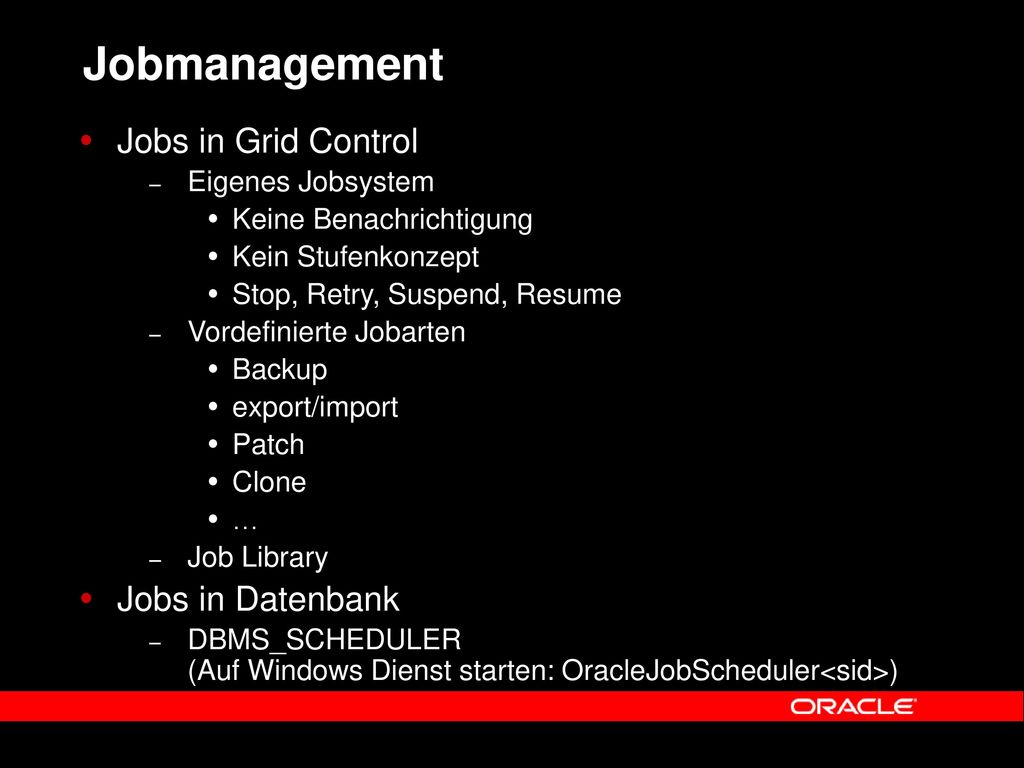 Jobmanagement

• Jobs in Grid Control
– Eigenes Jobsystem
• Keine Benachrichtigung
• Kein Stufenkonzept
• Stop, Retry, Suspend, Resume
– Vordefinierte Jobarten
• Backup
• export/import
• Patch
• Clone
• …
– Job Library
• Jobs in Datenbank
– DBMS_SCHEDULER
(Auf Windows Dienst starten: OracleJobScheduler<sid>)

ORACLE